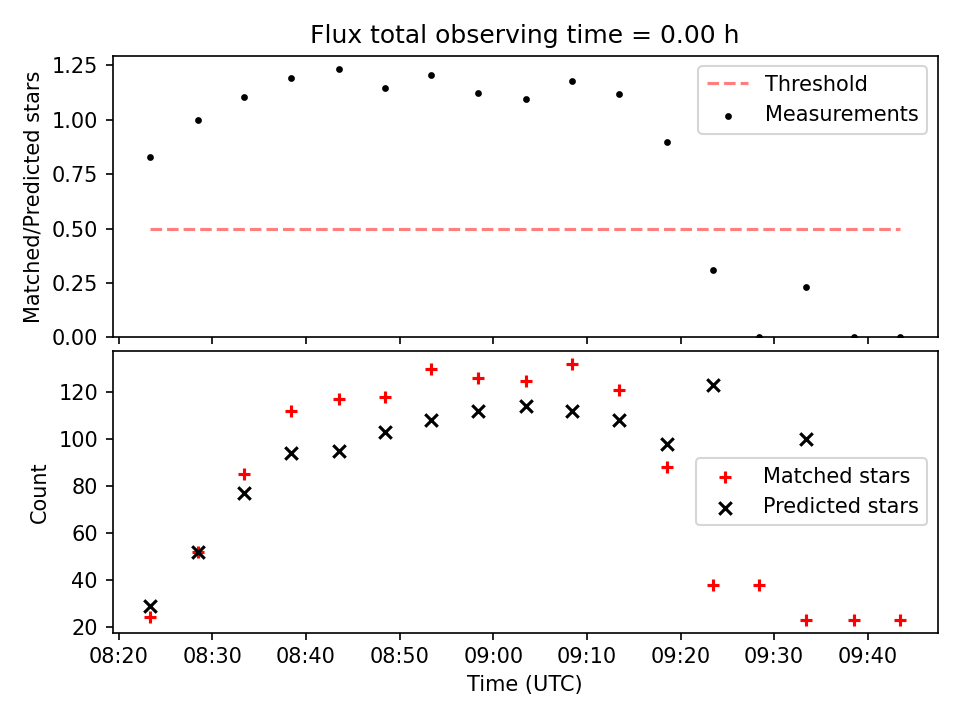 Flux total observing time = 0.00 h

Matched/Predicted stars

1.25
1.00
0.75
0.50
0.25
0.00

Threshold
Measurements

Count

120
100
80
60
40
20

Matched stars
Predicted stars

08:20 08:30 08:40 08:50 09:00 09:10 09:20 09:30 09:40

Time (UTC)